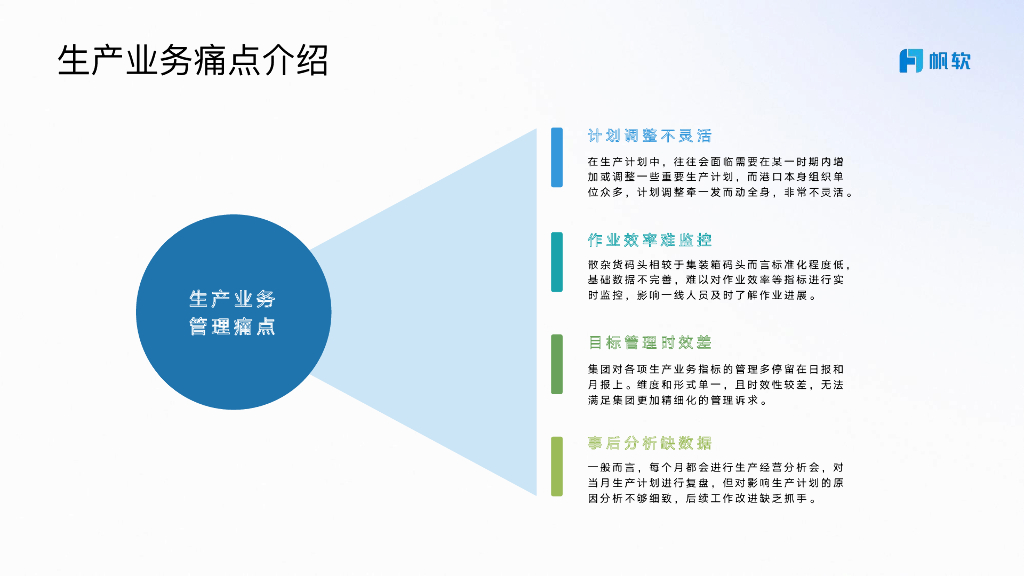 生产业务痛点介绍

帆软

生产业务
管理痛点

计划调整不灵活

在生产计划中，往往会面临需要在某一时期内增加或调整一些重要生产计划，而港口本身组织单位众多，计划调整牵一发而动全身，非常不灵活。

作业效率难监控

散杂货码头相较于集装箱码头而言标准化程度低，基础数据不完善，难以对作业效率等指标进行实时监控，影响一线人员及时了解作业进展。

目标管理时效差

集团对各项生产业务指标的管理多停留在日报和月报上。维度和形式单一，且时效性较差，无法满足集团更加精细化的管理诉求。

事后分析缺数据

一般而言，每个月都会进行生产经营分析会，对当月生产计划进行复盘，但对影响生产计划的原因分析不够细致，后续工作改进缺乏抓手。